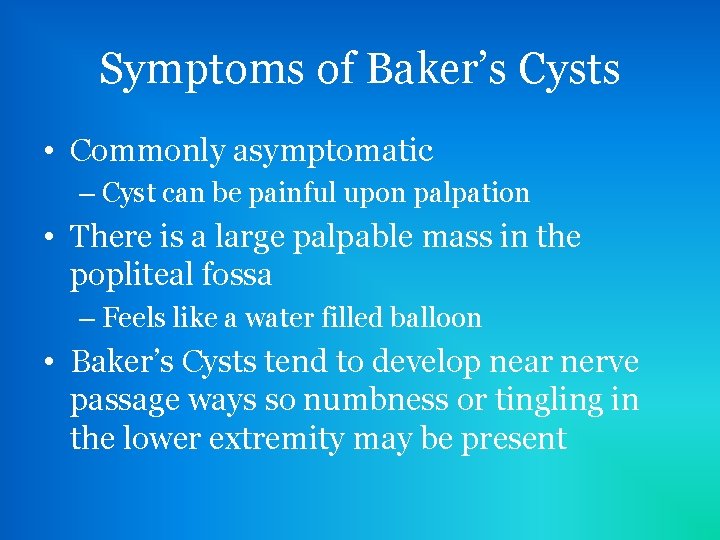 Symptoms of Baker’s Cysts

• Commonly asymptomatic
  – Cyst can be painful upon palpation
• There is a large palpable mass in the popliteal fossa
  – Feels like a water filled balloon
• Baker’s Cysts tend to develop near nerve passage ways so numbness or tingling in the lower extremity may be present